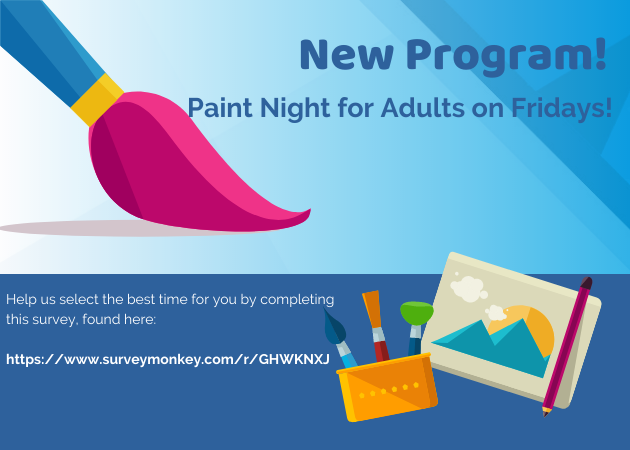 New Program!

Paint Night for Adults on Fridays!

Help us select the best time for you by completing this survey, found here:

https://www.surveymonkey.com/r/GHWKNXJ